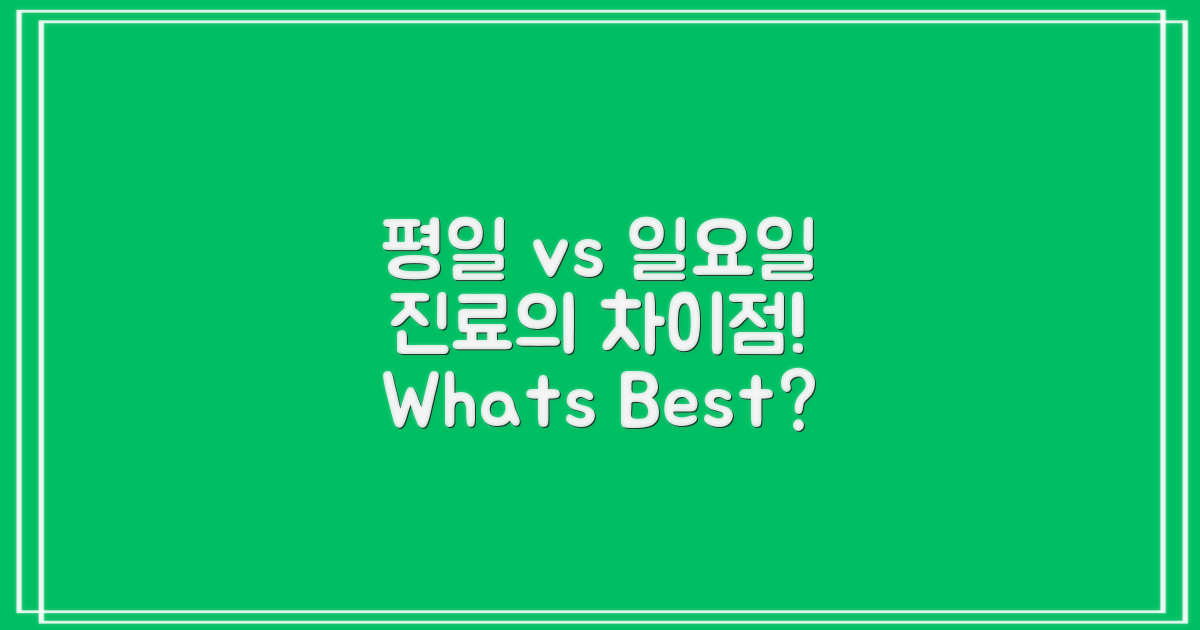 평일 vs 일요일
진료의 차이점!
Whats Best?